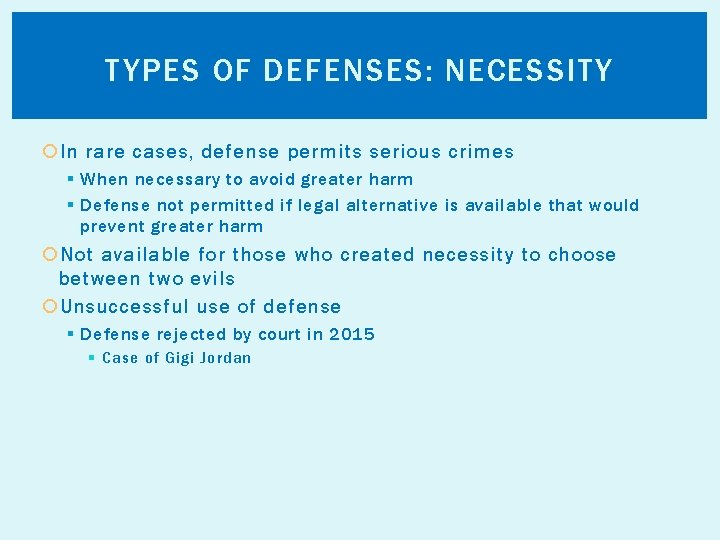 TYPES OF DEFENSES: NECESSITY

In rare cases, defense permits serious crimes

When necessary to avoid greater harm

Defense not permitted if legal alternative is available that would prevent greater harm

Not available for those who created necessity to choose between two evils

Unsuccessful use of defense

Defense rejected by court in 2015

Case of Gigi Jordan